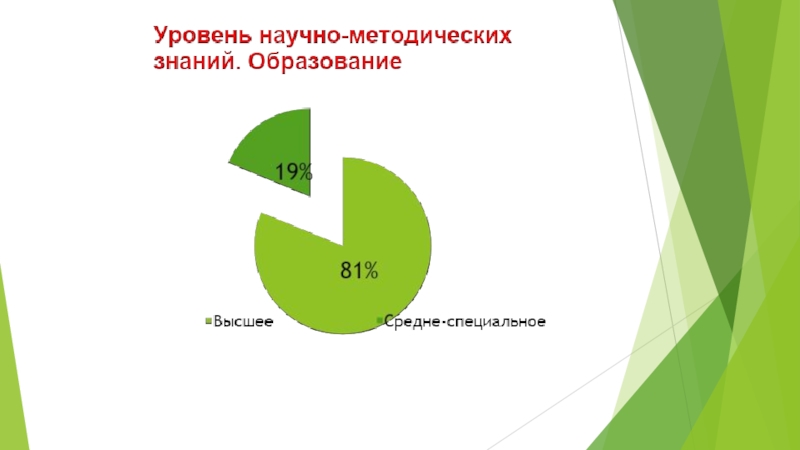 Уровень научно-методических знаний. Образование

19%

81%

Высшее
Средне-специальное